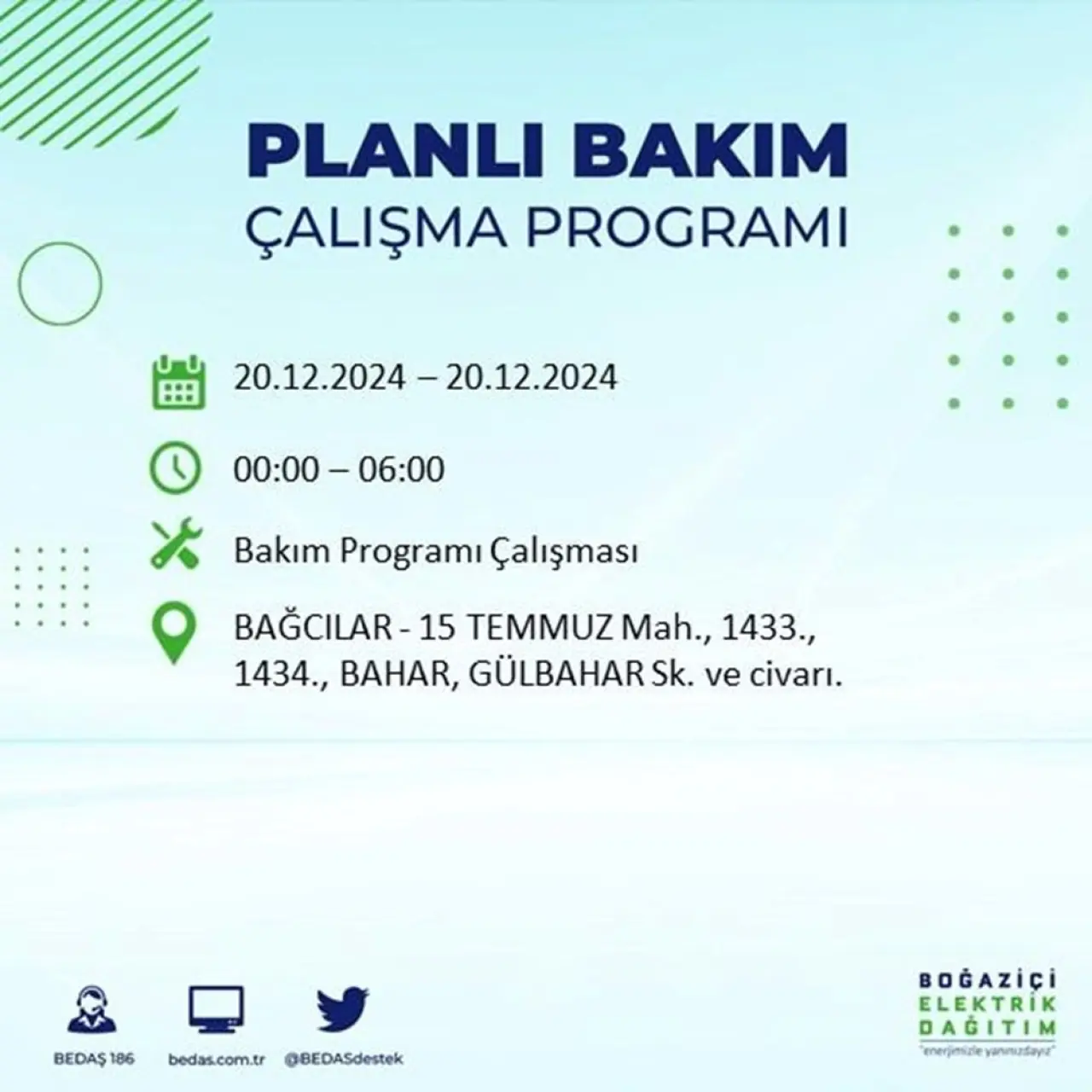 PLANLI BAKIM
ÇALIŞMA PROGRAMI

20.12.2024 – 20.12.2024

00:00 – 06:00

Bakım Programı Çalışması

BAĞCILAR - 15 TEMMUZ Mah., 1433., 1434., BAHAR, GÜLBAHAR Sk. ve civarı.

BEDAŞ 186
bedas.com.tr
@BEDASdestek

BOĞAZİÇİ
ELEKTRİK
DAĞITIM
"enerjimizle yanınızdayız"